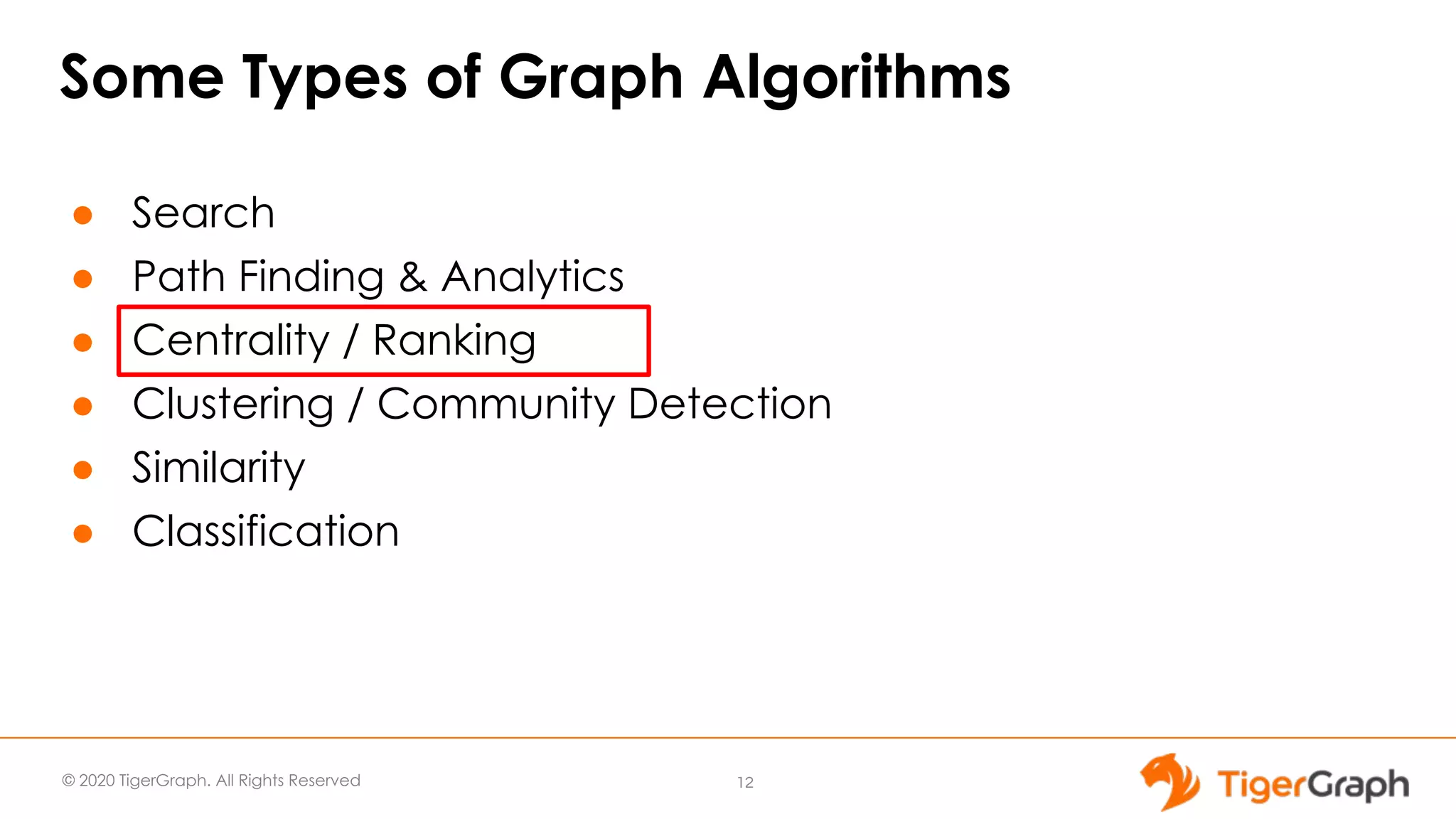 Some Types of Graph Algorithms

- Search
- Path Finding & Analytics
- Centrality / Ranking
- Clustering / Community Detection
- Similarity
- Classification

© 2020 TigerGraph. All Rights Reserved

12

TigerGraph